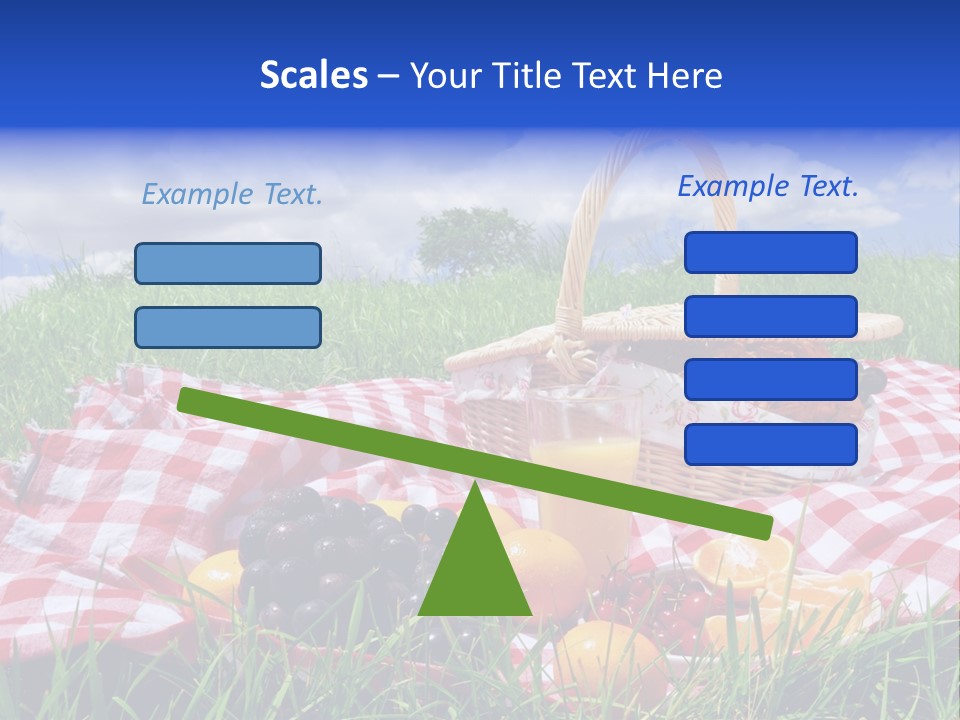 Scales – Your Title Text Here

Example Text.

Example Text.